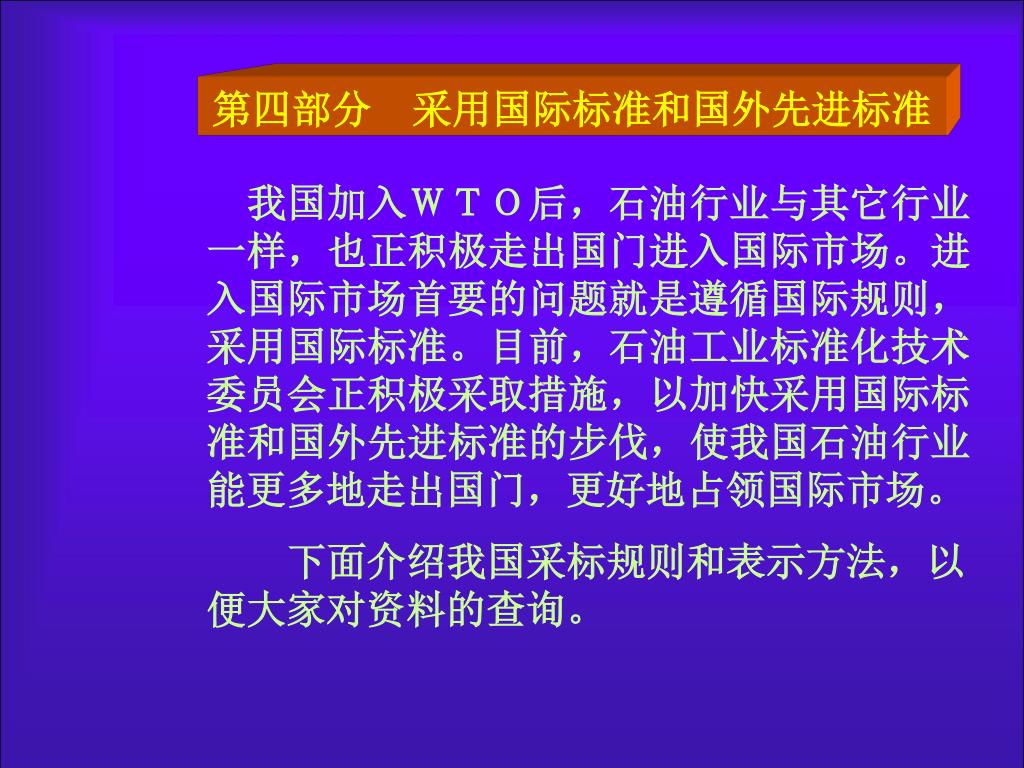 第四部分　采用国际标准和国外先进标准

我国加入ＷＴＯ后，石油行业与其它行业一样，也正积极走出国门进入国际市场。进入国际市场首要的问题就是遵循国际规则，采用国际标准。目前，石油工业标准化技术委员会正积极采取措施，以加快采用国际标准和国外先进标准的步伐，使我国石油行业能更多地走出国门，更好地占领国际市场。

下面介绍我国采标规则和表示方法，以便大家对资料的查询。